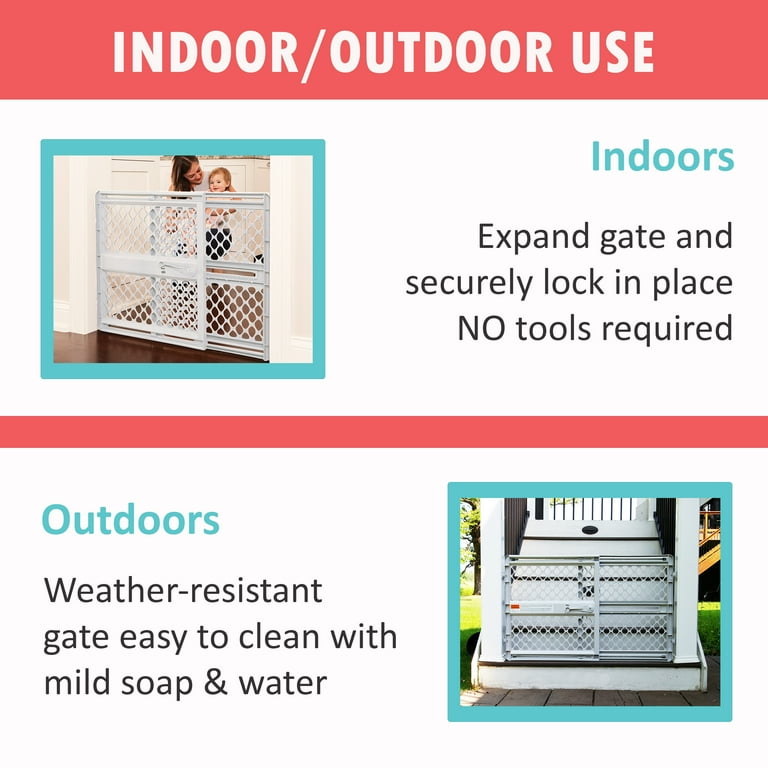 INDOOR/OUTDOOR USE

Indoors

Expand gate and securely lock in place NO tools required

Outdoors

Weather-resistant gate easy to clean with mild soap & water